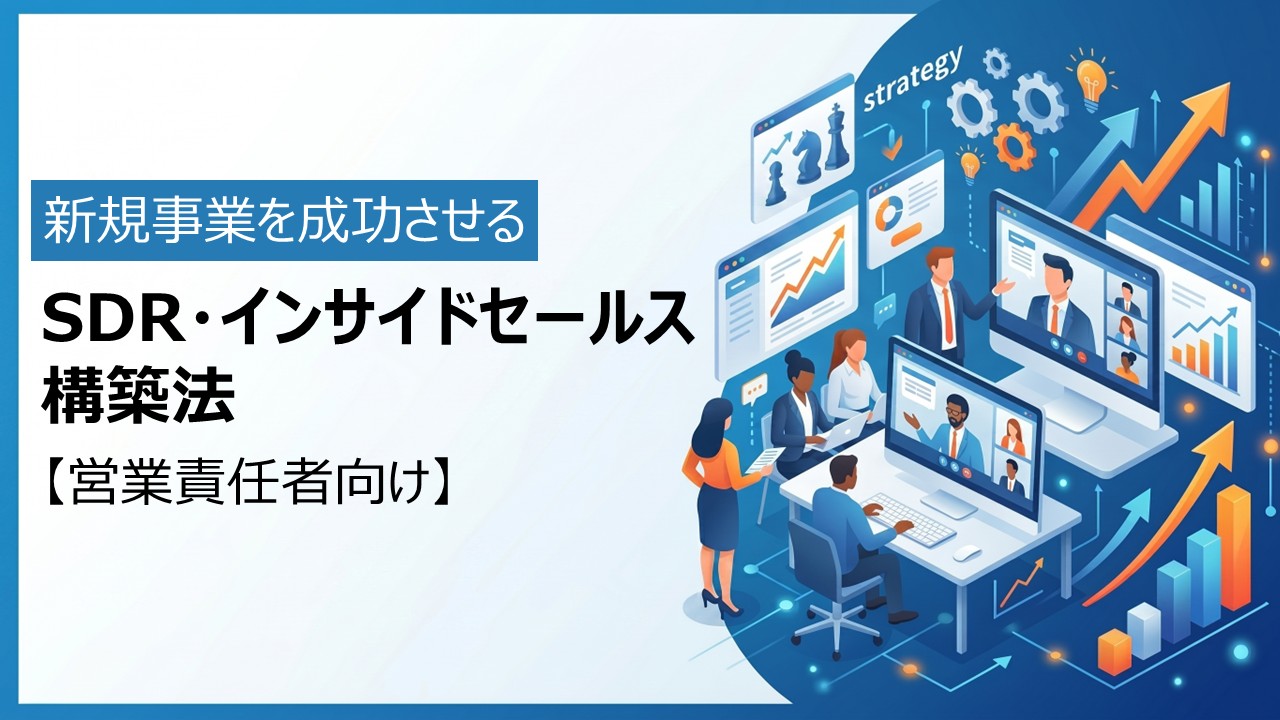 新規事業を成功させる

SDR･インサイドセールス構築法

【営業責任者向け】

strategy